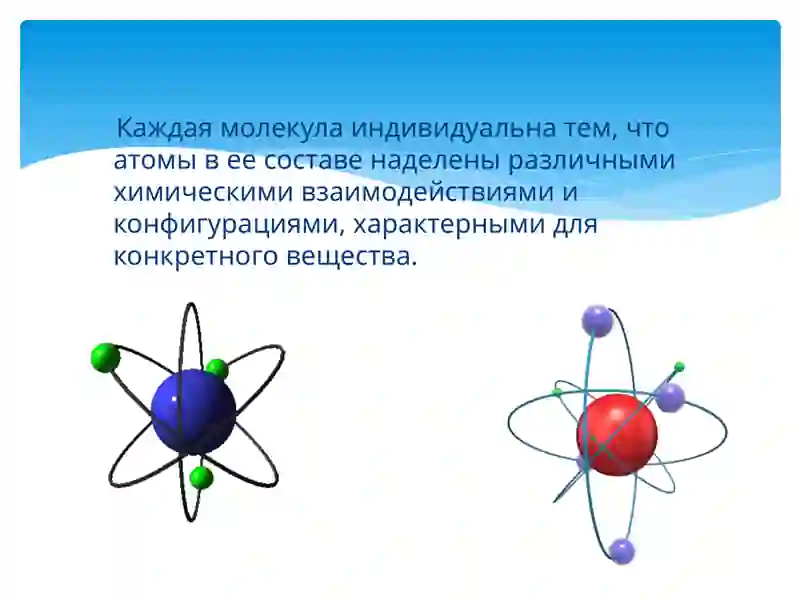 Каждая молекула индивидуальна тем, что атомы в ее составе наделены различными химическими взаимодействиями и конфигурациями, характерными для конкретного вещества.